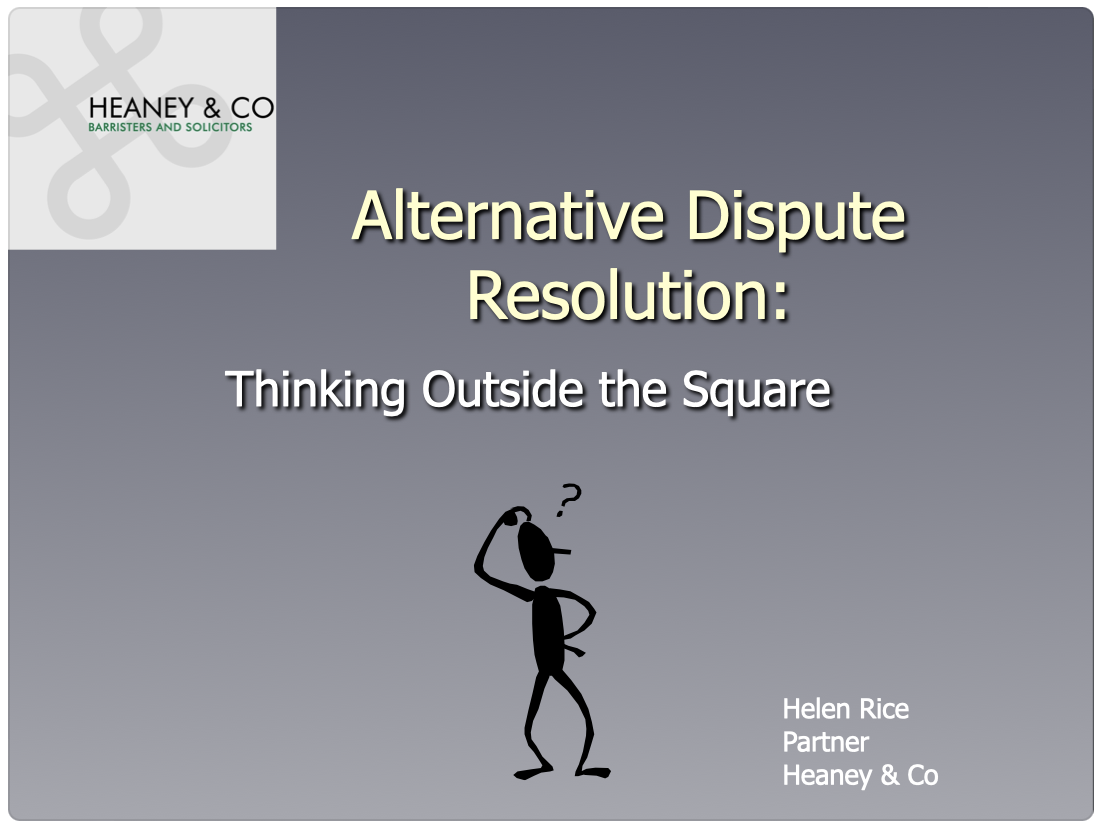 HEANEY & CO
BARRISTERS AND SOLICITORS

Alternative Dispute Resolution:

Thinking Outside the Square

?

Helen Rice
Partner
Heaney & Co